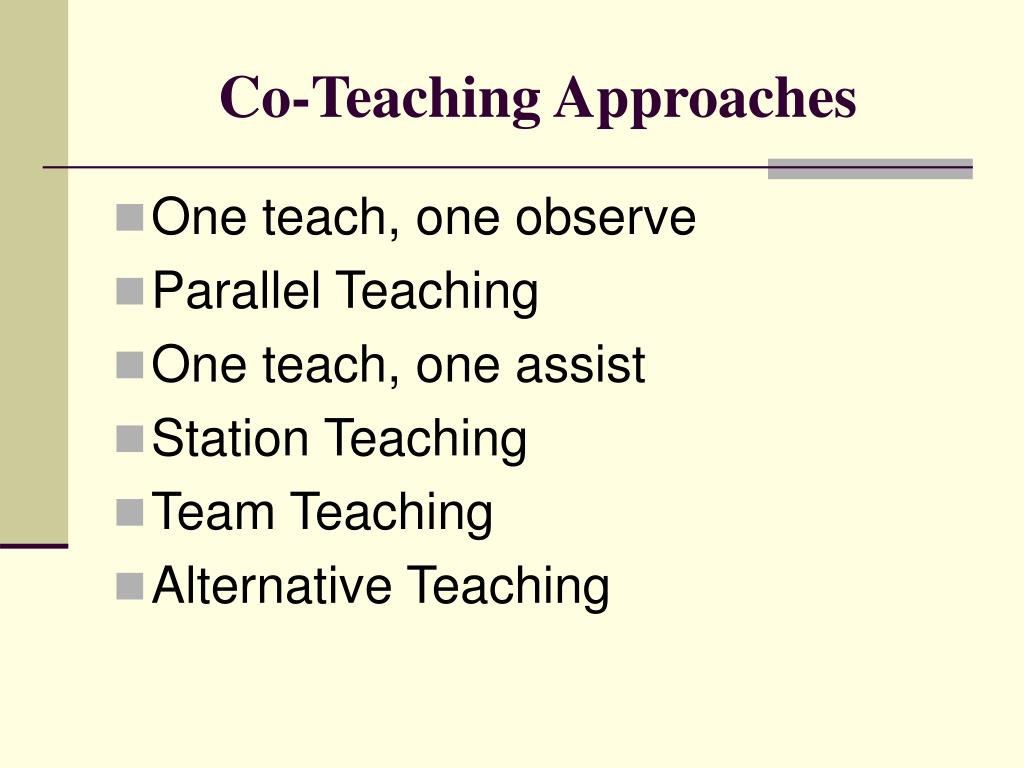 Co-Teaching Approaches

- One teach, one observe
- Parallel Teaching
- One teach, one assist
- Station Teaching
- Team Teaching
- Alternative Teaching